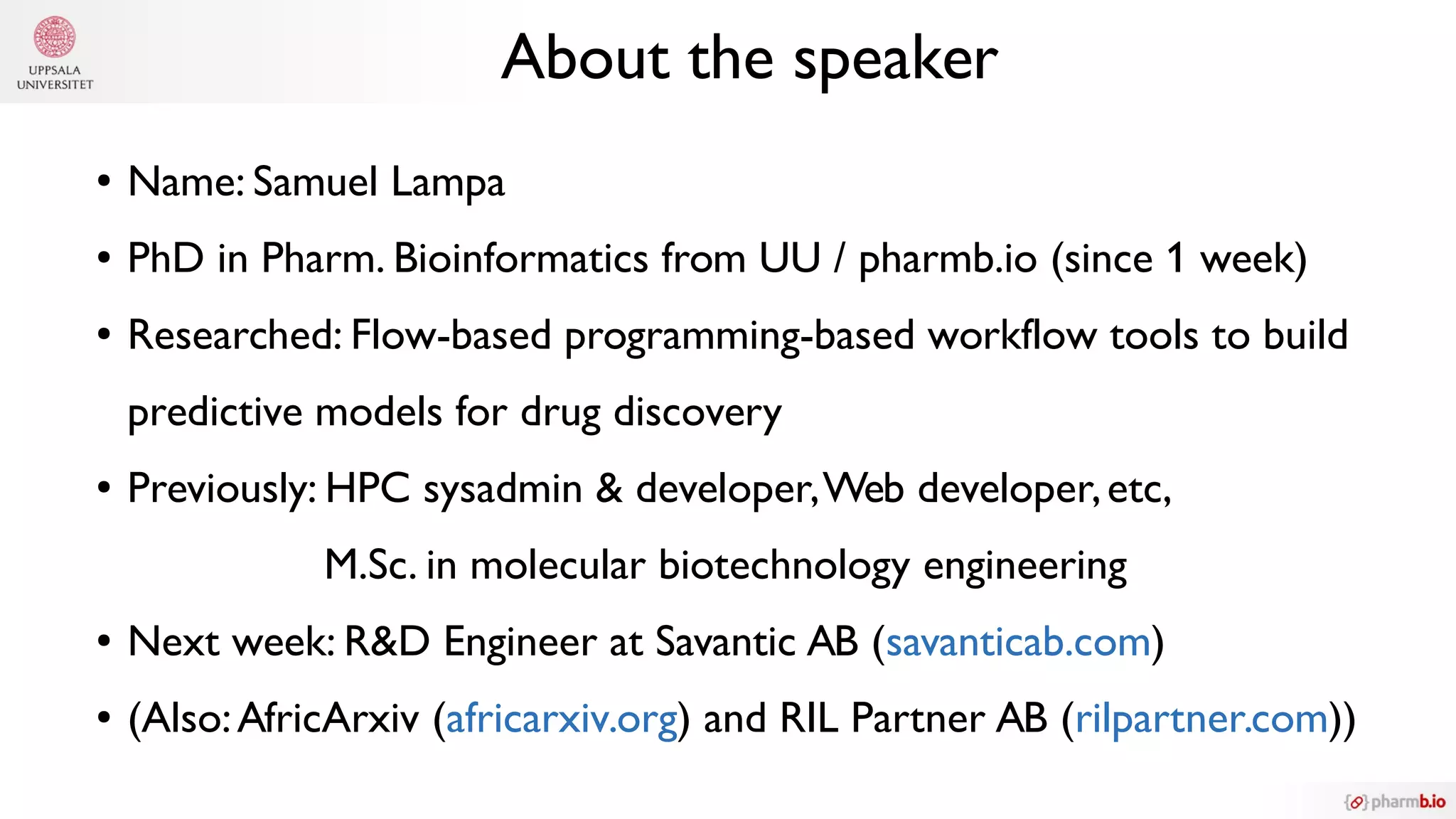 UPPSALA UNIVERSITET

About the speaker

• Name: Samuel Lampa

• PhD in Pharm. Bioinformatics from UU / pharmb.io (since 1 week)

• Researched: Flow-based programming-based workflow tools to build predictive models for drug discovery

• Previously: HPC sysadmin & developer, Web developer, etc, M.Sc. in molecular biotechnology engineering

• Next week: R&D Engineer at Savantic AB (savanticab.com)

• (Also: AfricArxiv (africarxiv.org) and RIL Partner AB (rilpartner.com))

pharmb.io